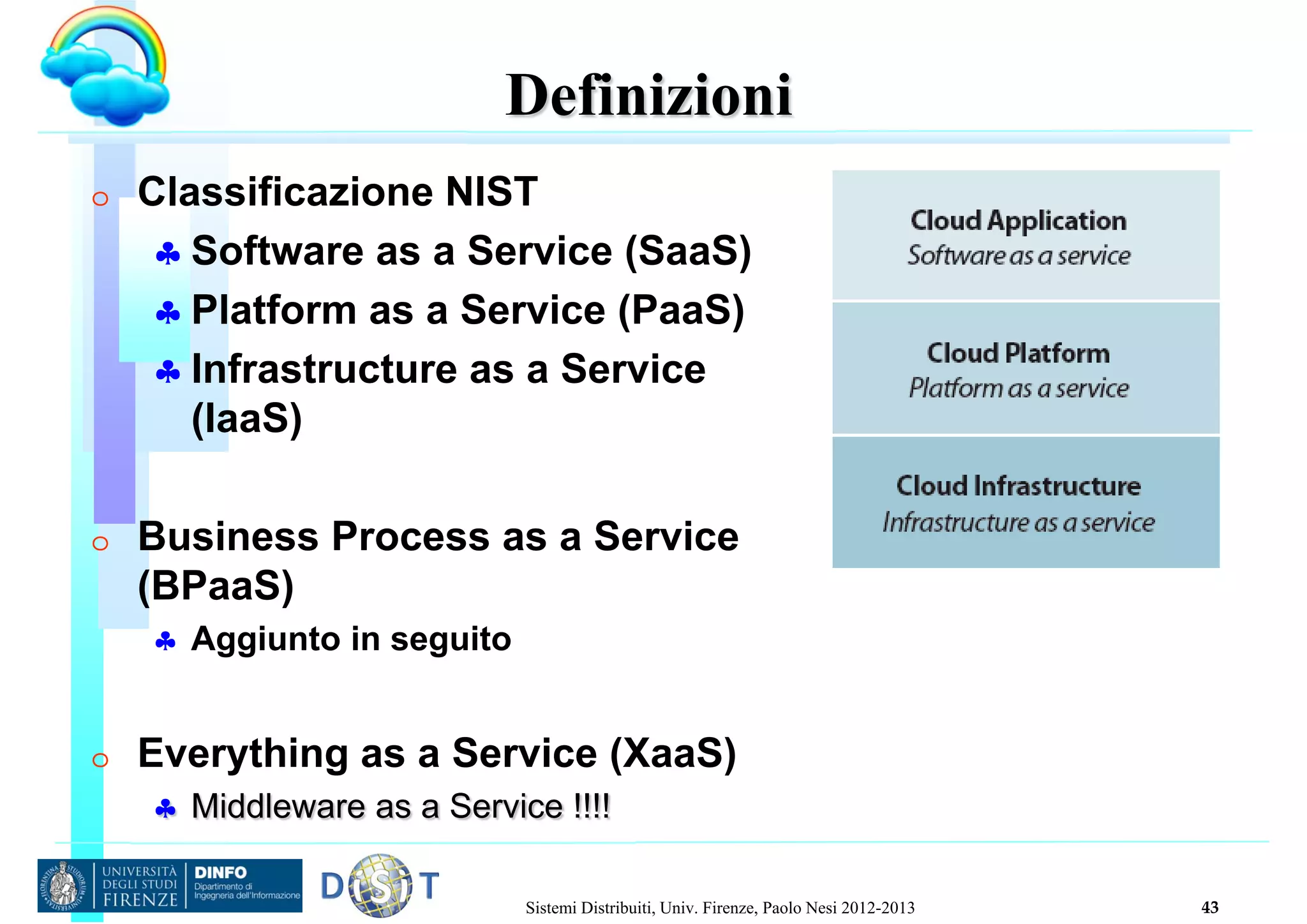 Definizioni

Classificazione NIST
Software as a Service (SaaS)
Platform as a Service (PaaS)
Infrastructure as a Service (IaaS)

Business Process as a Service (BPaaS)
Aggiunto in seguito

Everything as a Service (XaaS)
Middleware as a Service !!!!

Cloud Application
Software as a service

Cloud Platform
Platform as a service

Cloud Infrastructure
Infrastructure as a service

UNIVERSITÀ DEGLI STUDI FIRENZE
DINFO Dipartimento di Ingegneria dell'Informazione
DISIT

Sistemi Distribuiti, Univ. Firenze, Paolo Nesi 2012-2013

43